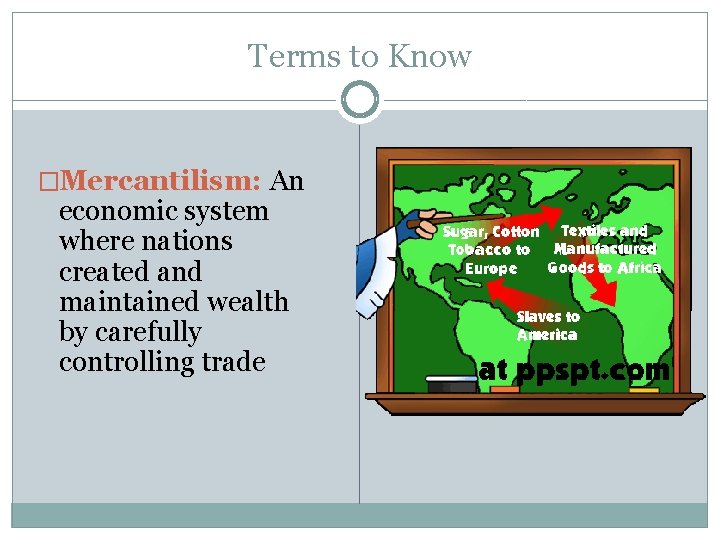 Terms to Know

□Mercantilism: An economic system where nations created and maintained wealth by carefully controlling trade

Sugar, Cotton Tobacco to Europe

Textiles and Manufactured Goods to Africa

Slaves to America

at ppspt.com